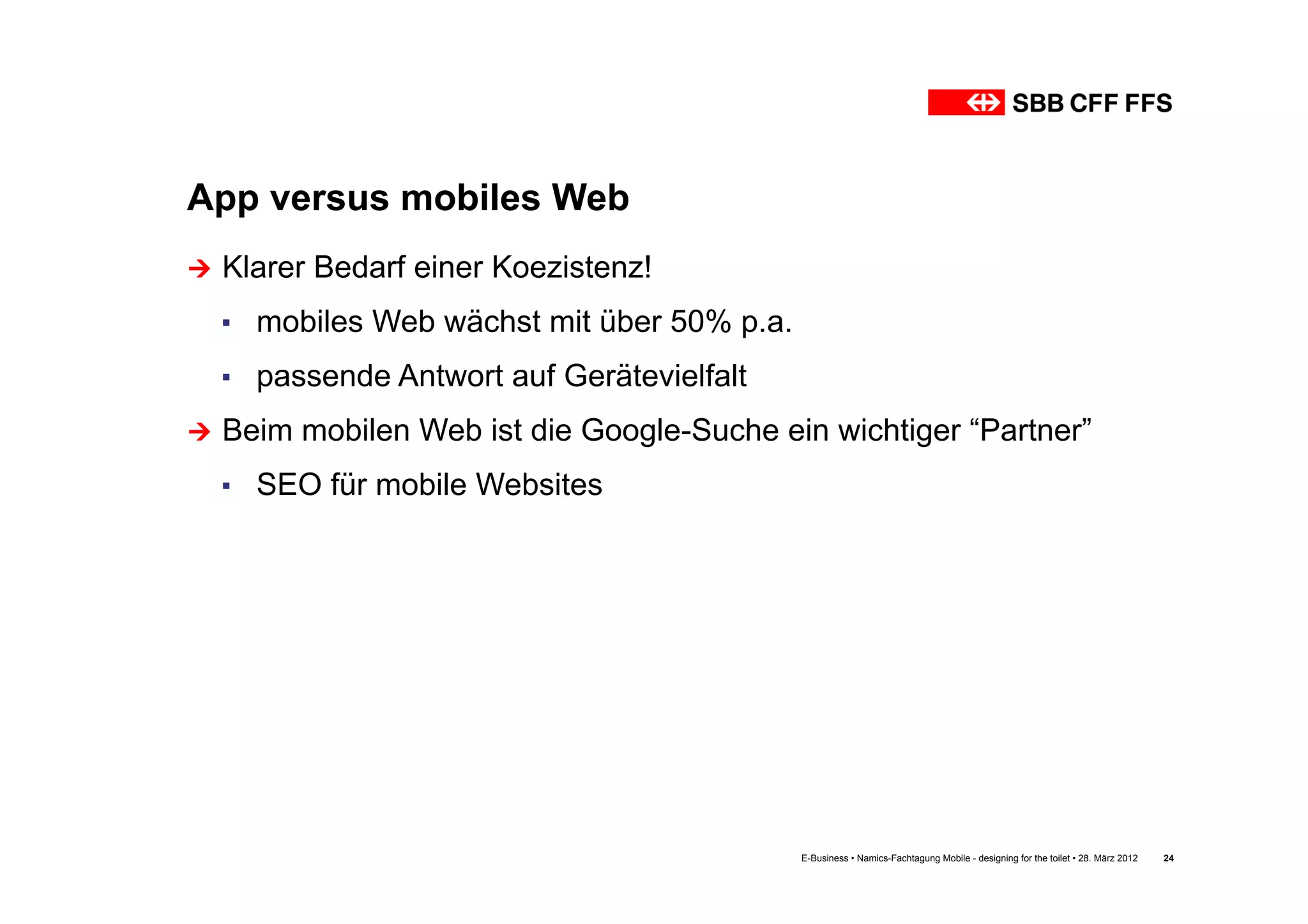 SBB CFF FFS

App versus mobiles Web

→ Klarer Bedarf einer Koezistenz!

▪ mobiles Web wächst mit über 50% p.a.

▪ passende Antwort auf Gerätevielfalt

→ Beim mobilen Web ist die Google-Suche ein wichtiger “Partner”

▪ SEO für mobile Websites

E-Business • Namics-Fachtagung Mobile - designing for the toilet • 28. März 2012 24